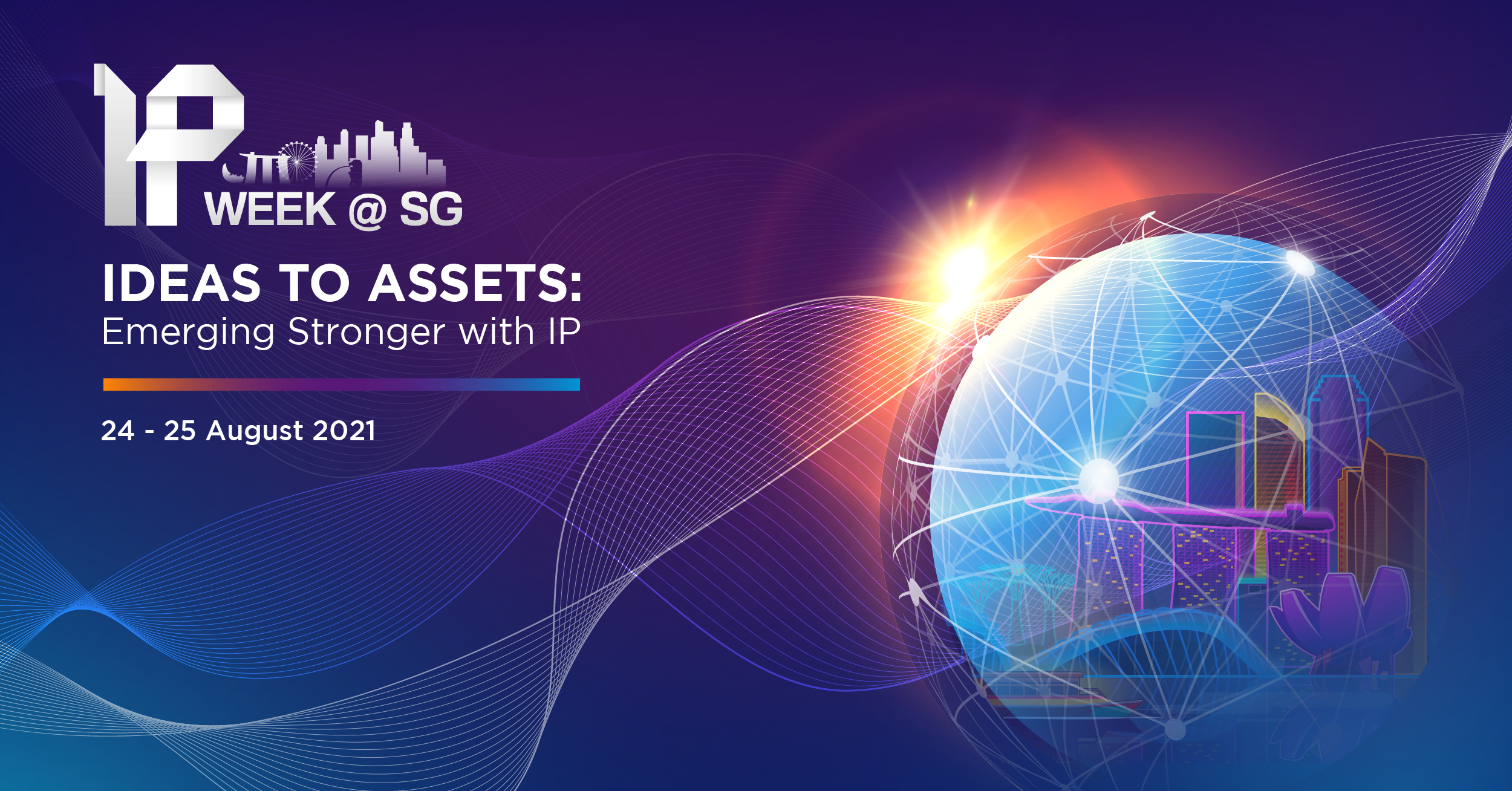 IP WEEK @ SG

IDEAS TO ASSETS:
Emerging Stronger with IP

24 - 25 August 2021